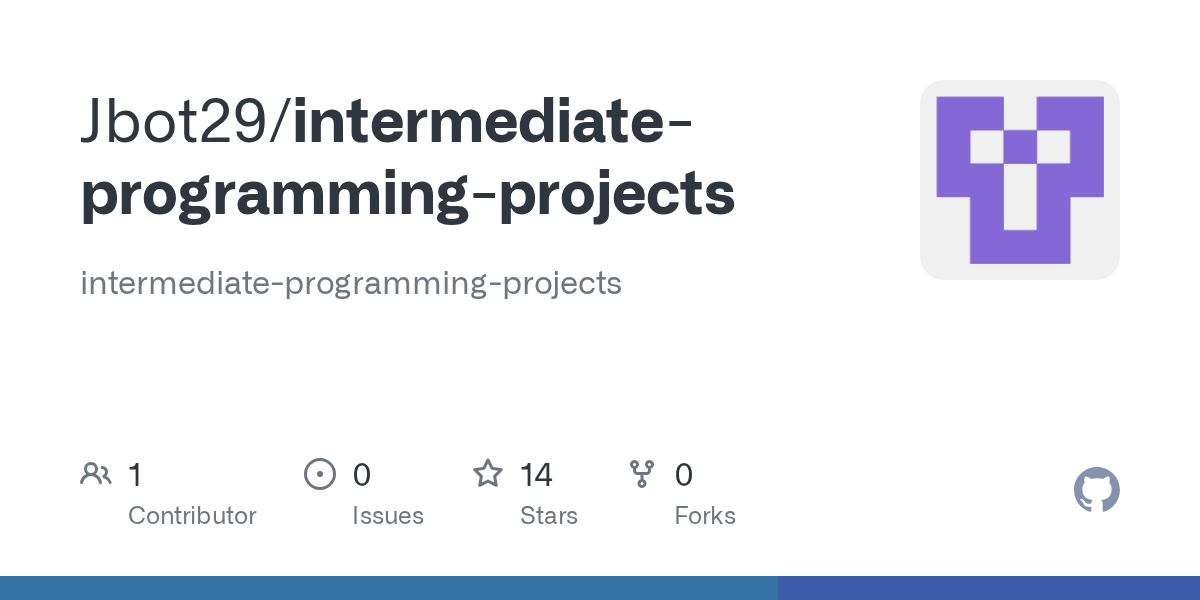 Jbot29/intermediate-programming-projects

intermediate-programming-projects

1 Contributor

0 Issues

14 Stars

0 Forks